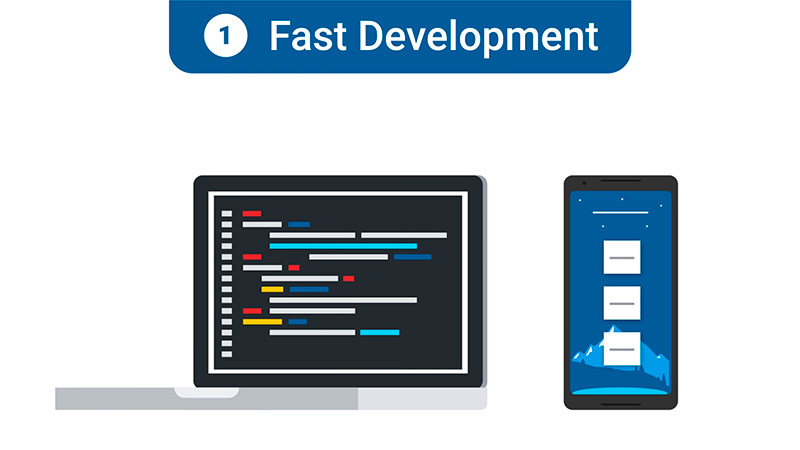 1 Fast Development